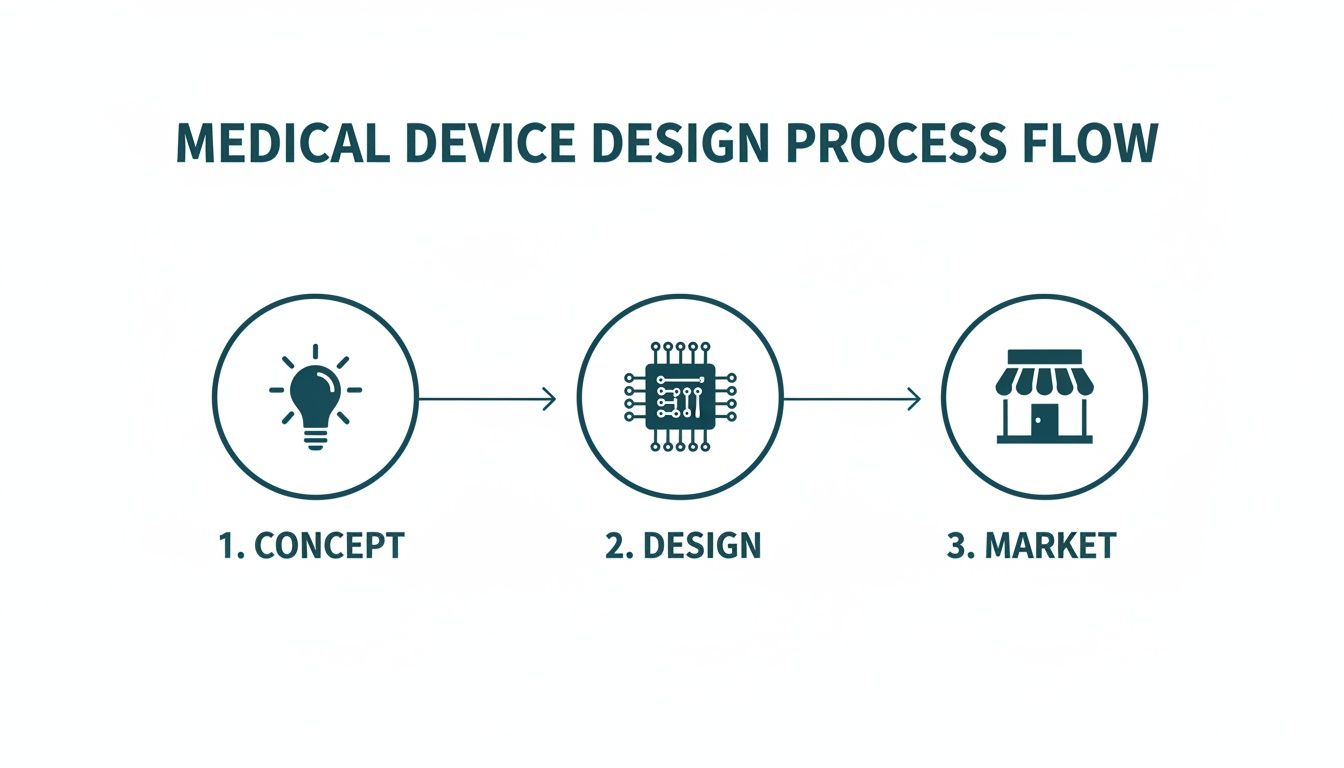 MEDICAL DEVICE DESIGN PROCESS FLOW

1. CONCEPT

2. DESIGN

3. MARKET